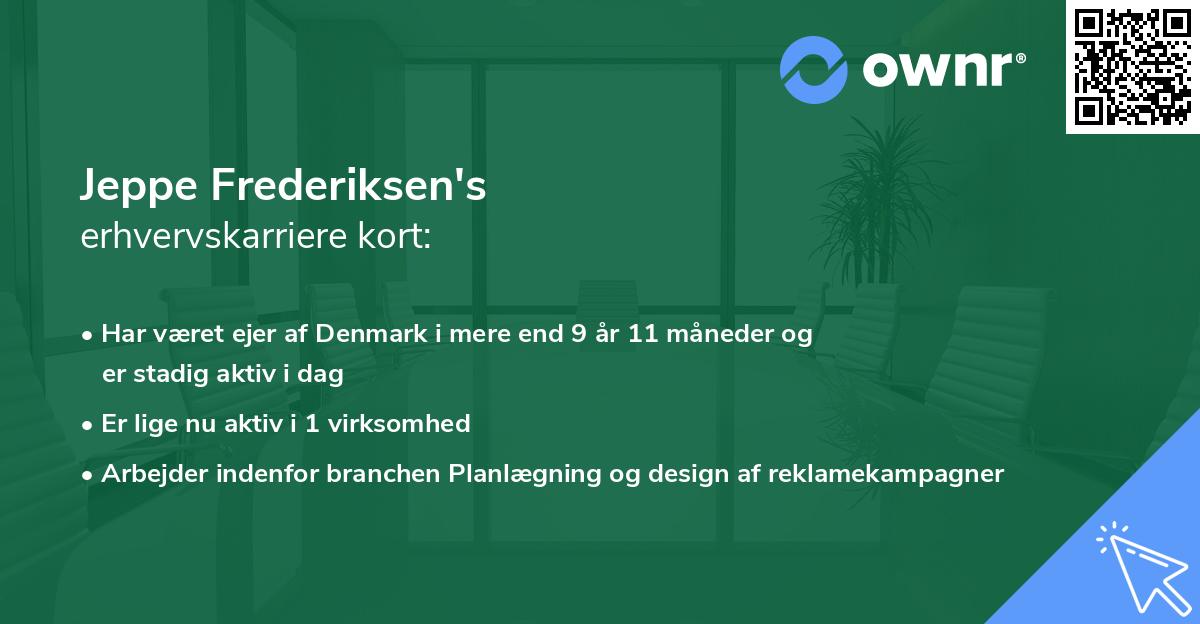 ownr®

Jeppe Frederiksen's
erhvervskarriere kort:

• Har været ejer af Denmark i mere end 9 år 11 måneder og er stadig aktiv i dag
• Er lige nu aktiv i 1 virksomhed
• Arbejder indenfor branchen Planlægning og design af reklamekampagner